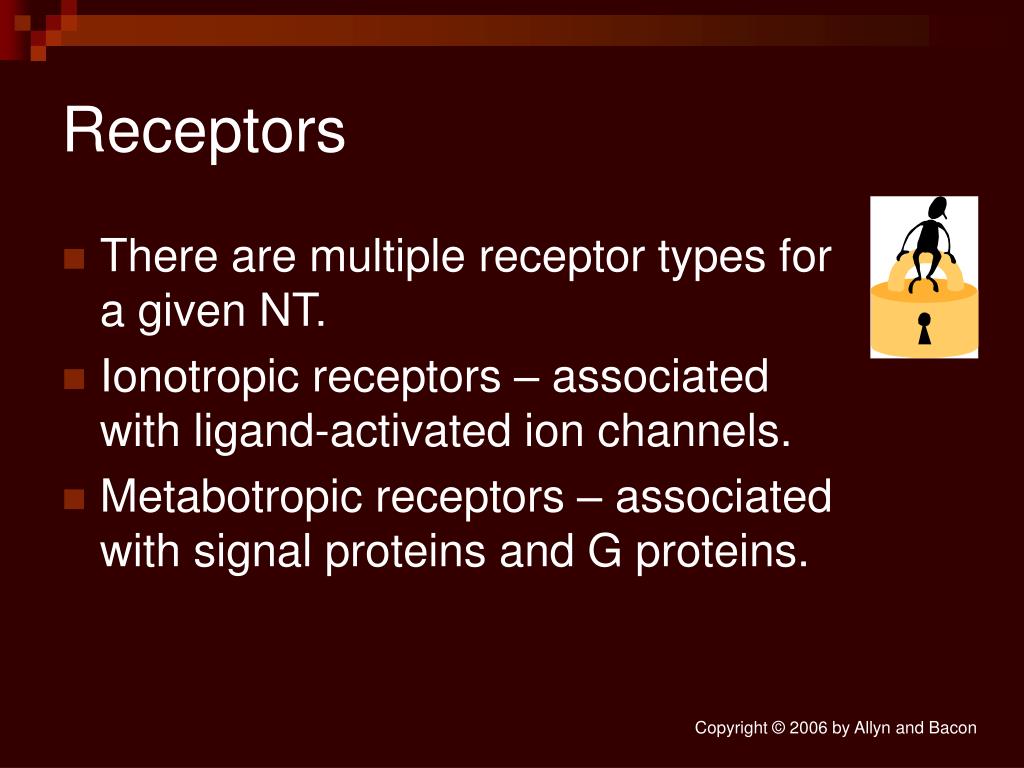 Receptors

There are multiple receptor types for a given NT.
Ionotropic receptors – associated with ligand-activated ion channels.
Metabotropic receptors – associated with signal proteins and G proteins.

Copyright © 2006 by Allyn and Bacon